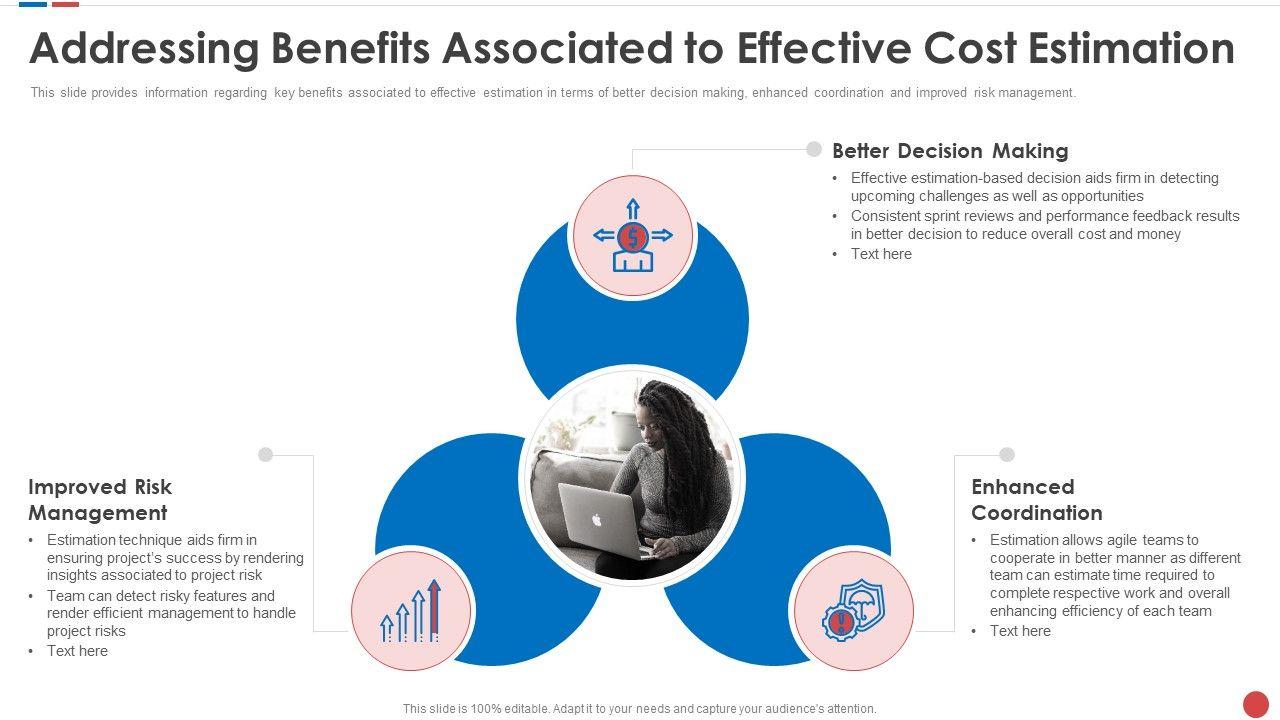 Addressing Benefits Associated to Effective Cost Estimation

This slide provides information regarding key benefits associated to effective estimation in terms of better decision making, enhanced coordination and improved risk management.

Better Decision Making
• Effective estimation-based decision aids firm in detecting upcoming challenges as well as opportunities
• Consistent sprint reviews and performance feedback results in better decision to reduce overall cost and money
• Text here

Improved Risk Management
• Estimation technique aids firm in ensuring project's success by rendering insights associated to project risk
• Team can detect risky features and render efficient management to handle project risks
• Text here

Enhanced Coordination
• Estimation allows agile teams to cooperate in better manner as different team can estimate time required to complete respective work and overall enhancing efficiency of each team
• Text here

This slide is 100% editable. Adapt it to your needs and capture your audience's attention.